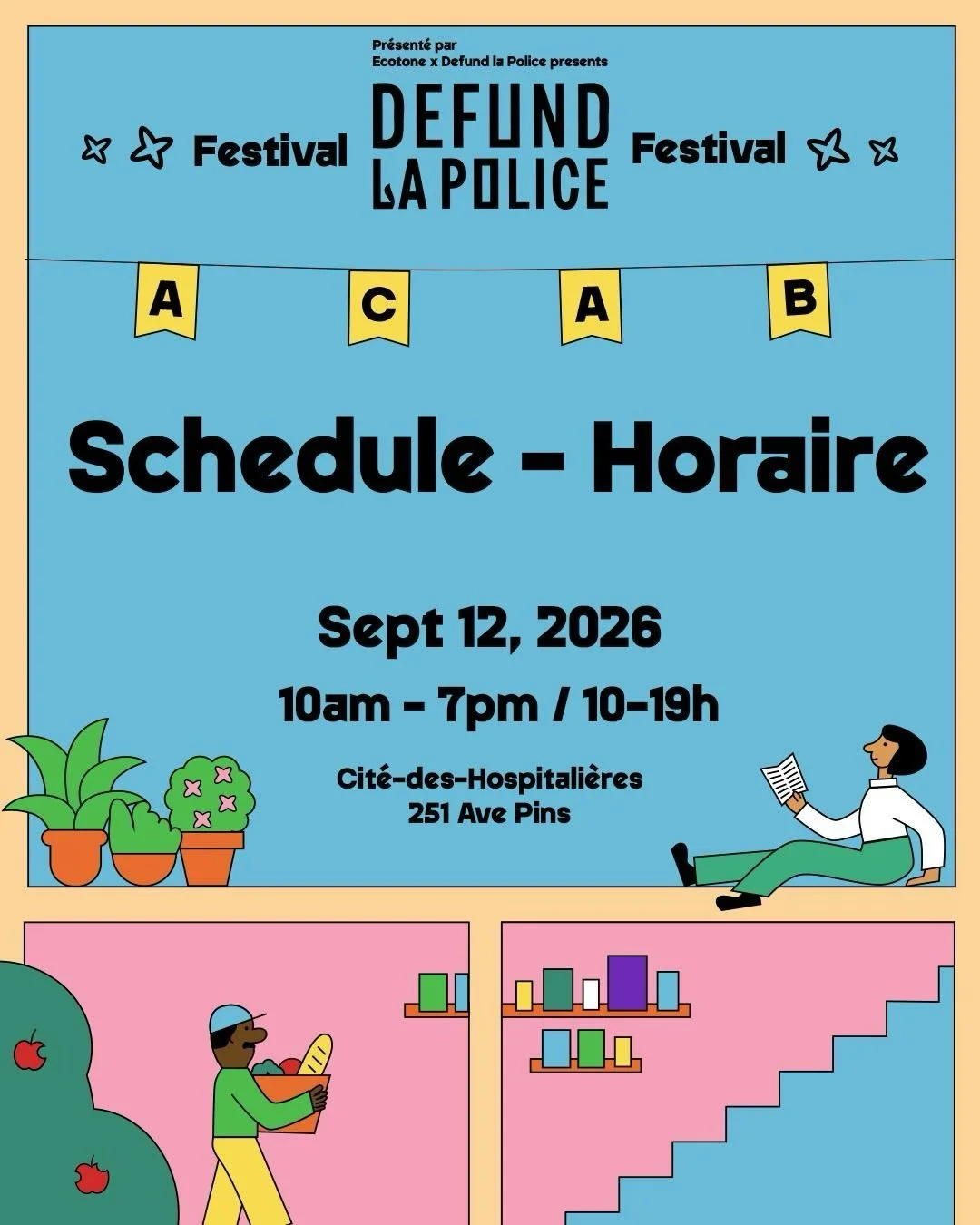 Présenté par
Ecotone x Defund la Police presents

Festival DEFUND LA POLICE Festival

A C A B

Schedule - Horaire

Sept 12, 2026

10am - 7pm / 10-19h

Cité-des-Hospitalières
251 Ave Pins